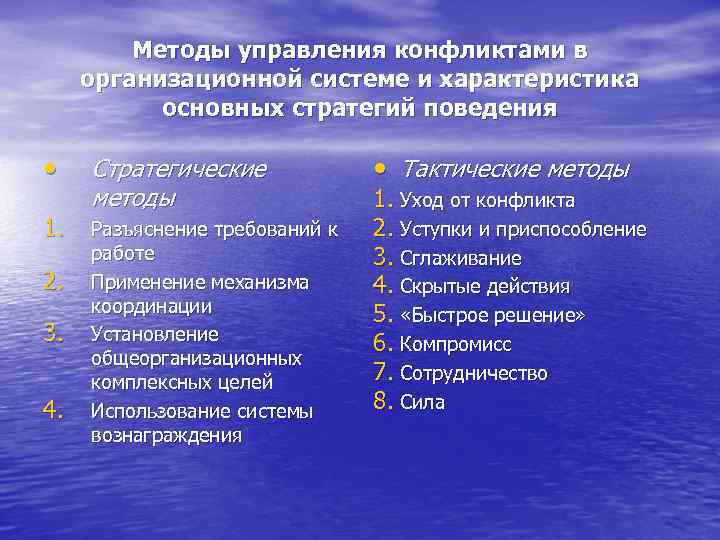 Методы управления конфликтами в организационной системе и характеристика основных стратегий поведения

• Стратегические методы
1. Разъяснение требований к работе
2. Применение механизма координации
3. Установление общеорганизационных комплексных целей
4. Использование системы вознаграждения

• Тактические методы
1. Уход от конфликта
2. Уступки и приспособление
3. Сглаживание
4. Скрытые действия
5. «Быстрое решение»
6. Компромисс
7. Сотрудничество
8. Сила